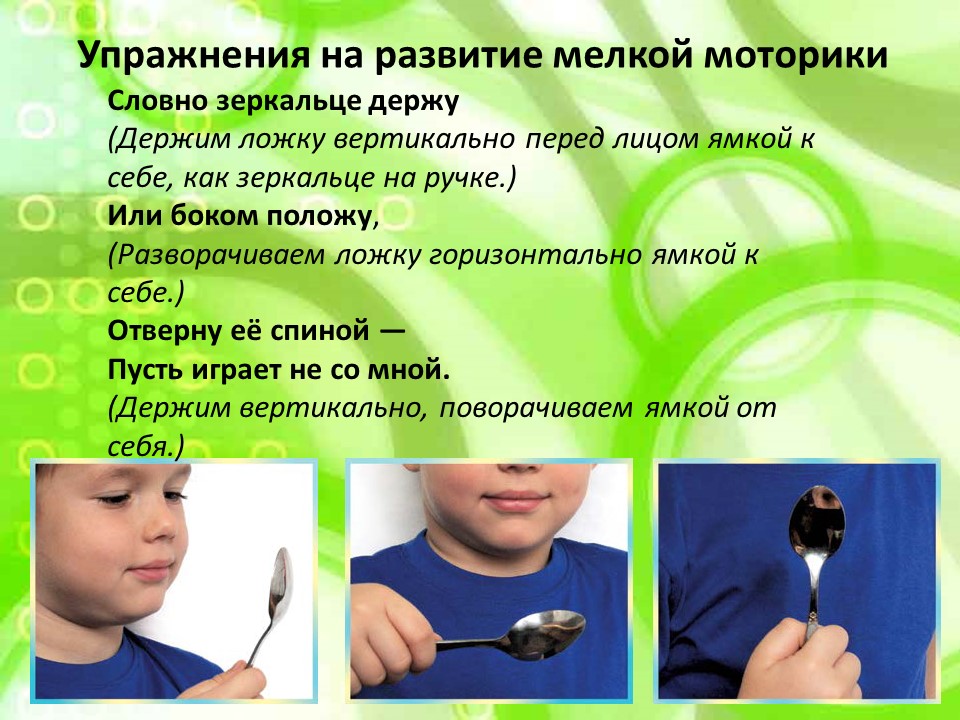 Упражнения на развитие мелкой моторики

Словно зеркальце держу
(Держим ложку вертикально перед лицом ямкой к себе, как зеркальце на ручке.)
Или боком положу,
(Разворачиваем ложку горизонтально ямкой к себе.)
Отверну её спиной —
Пусть играет не со мной.
(Держим вертикально, поворачиваем ямкой от себя.)